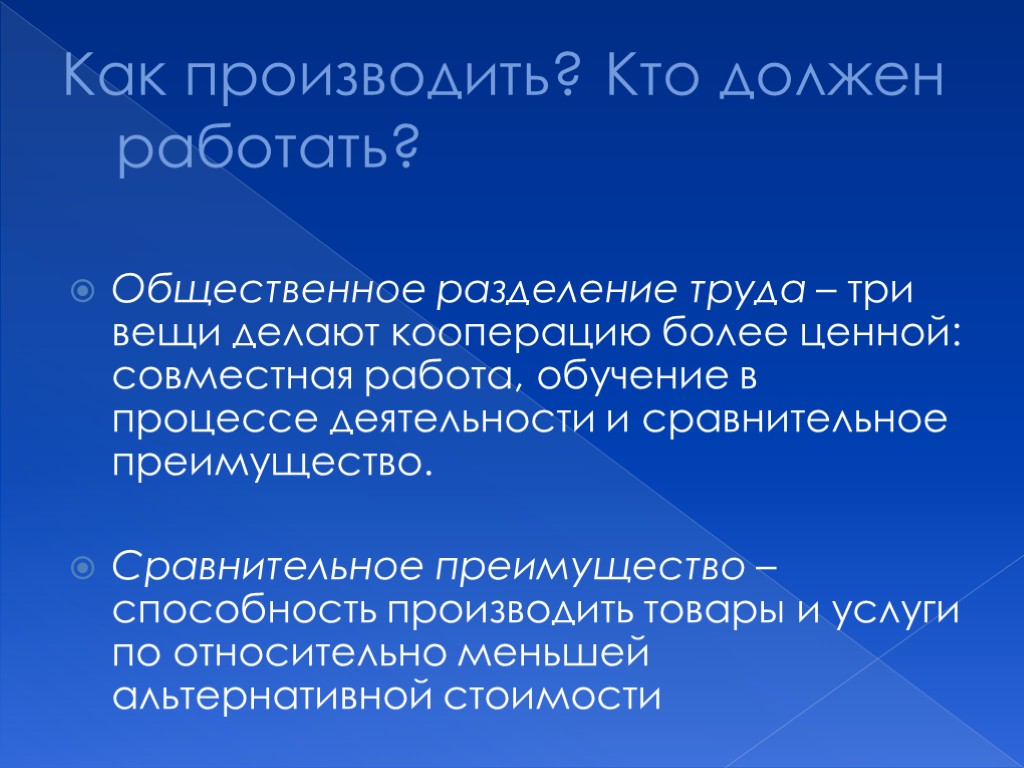 Как производить? Кто должен работать?

Общественное разделение труда – три вещи делают кооперацию более ценной: совместная работа, обучение в процессе деятельности и сравнительное преимущество.

Сравнительное преимущество – способность производить товары и услуги по относительно меньшей альтернативной стоимости